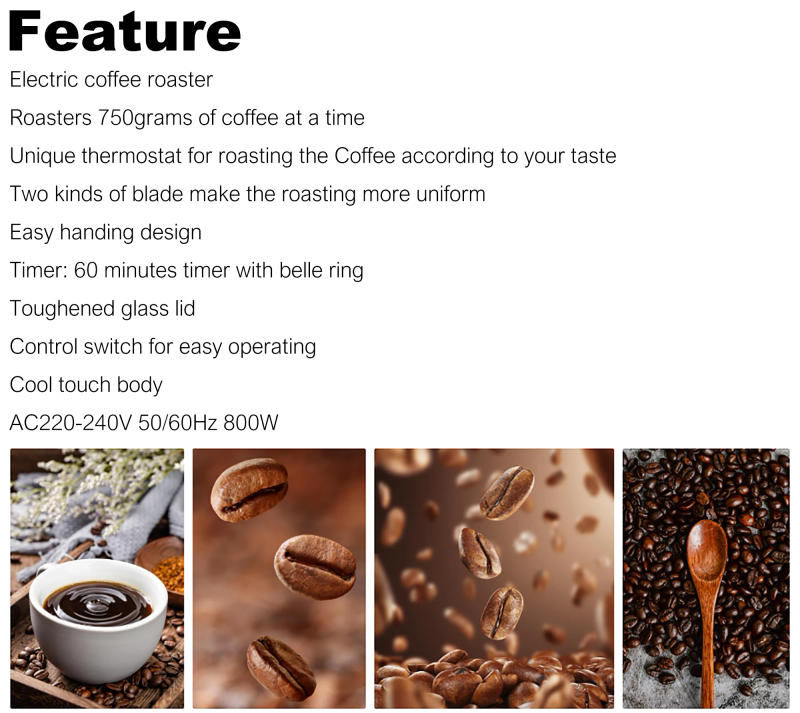 Feature

Electric coffee roaster

Roasters 750grams of coffee at a time

Unique thermostat for roasting the Coffee according to your taste

Two kinds of blade make the roasting more uniform

Easy handing design

Timer: 60 minutes timer with belle ring

Toughened glass lid

Control switch for easy operating

Cool touch body

AC220-240V 50/60Hz 800W